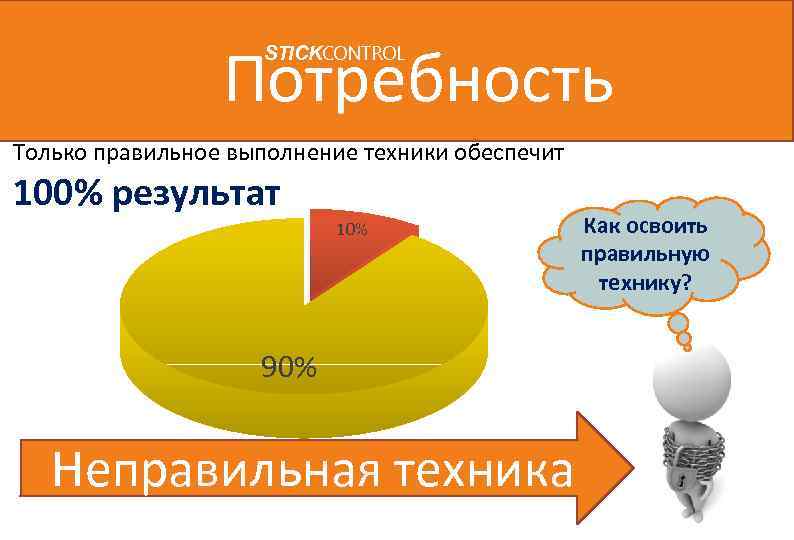 STICKCONTROL
Потребность

Только правильное выполнение техники обеспечит
100% результат

10%
90%

Как освоить правильную технику?

Неправильная техника